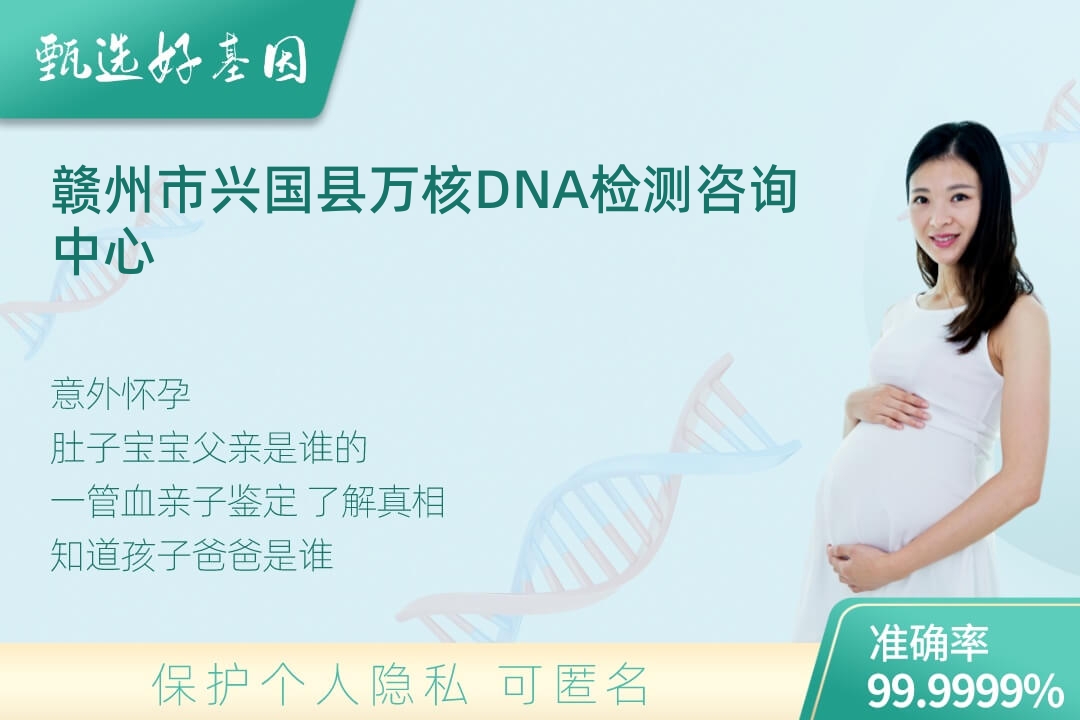 甄选好基因

赣州市兴国县万核DNA检测咨询中心

意外怀孕
肚子宝宝父亲是谁的
一管血亲子鉴定 了解真相
知道孩子爸爸是谁

保护个人隐私 可匿名

准确率
99.9999%